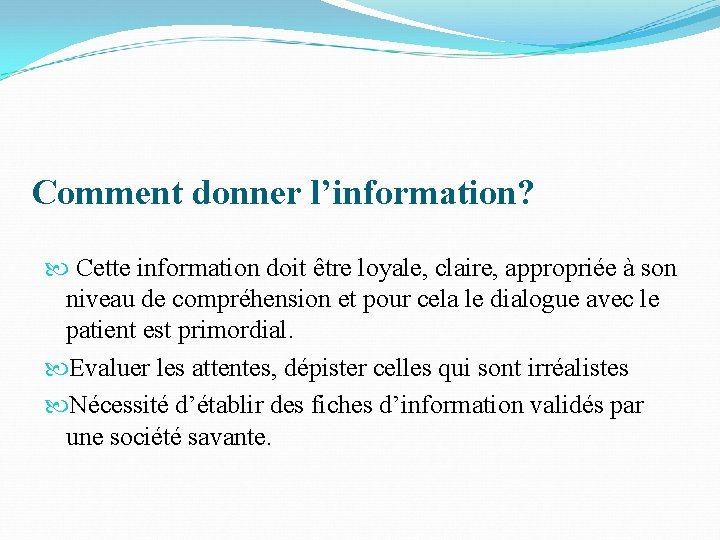 Comment donner l’information?

Cette information doit être loyale, claire, appropriée à son niveau de compréhension et pour cela le dialogue avec le patient est primordial.

Evaluer les attentes, dépister celles qui sont irréalistes

Nécessité d’établir des fiches d’information validés par une société savante.